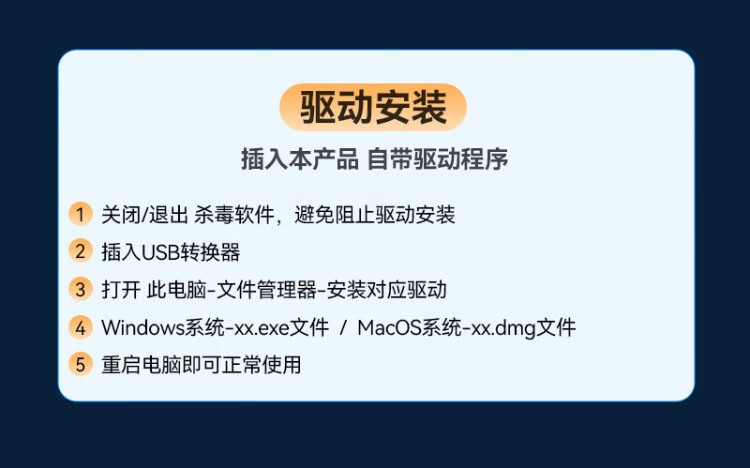 驱动安装

插入本产品 自带驱动程序

1 关闭/退出 杀毒软件，避免阻止驱动安装

2 插入USB转换器

3 打开 此电脑-文件管理器-安装对应驱动

4 Windows系统-xx.exe文件 / MacOS系统-xx.dmg文件

5 重启电脑即可正常使用